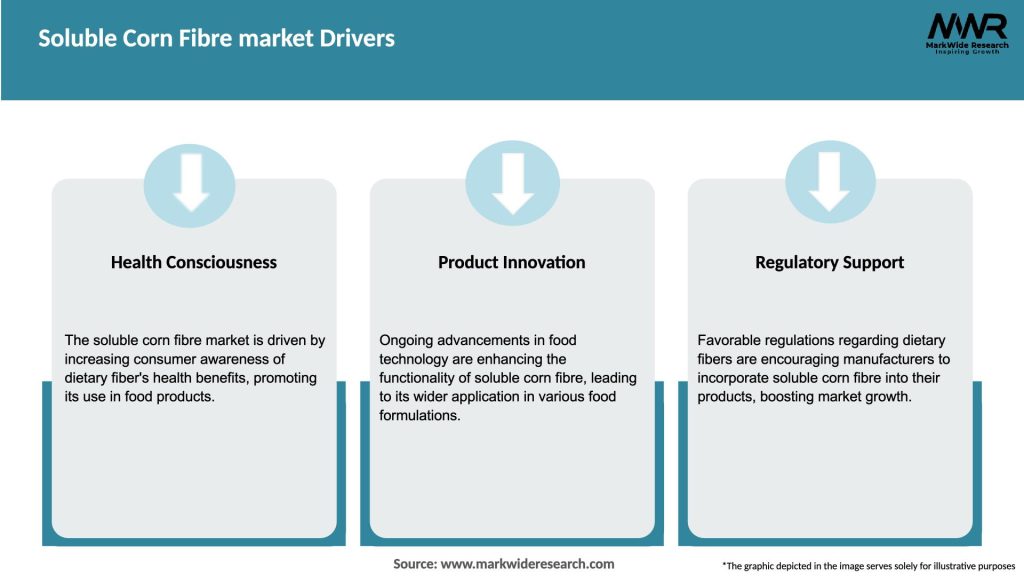 Soluble Corn Fibre market Drivers

MWR
MarkWide Research
Inspiring Growth

Health Consciousness

The soluble corn fibre market is driven by increasing consumer awareness of dietary fiber's health benefits, promoting its use in food products.

Product Innovation

Ongoing advancements in food technology are enhancing the functionality of soluble corn fibre, leading to its wider application in various food formulations.

Regulatory Support

Favorable regulations regarding dietary fibers are encouraging manufacturers to incorporate soluble corn fibre into their products, boosting market growth.

Source: www.markwideresearch.com

*The graphic depicted in the image serves solely for illustrative purposes